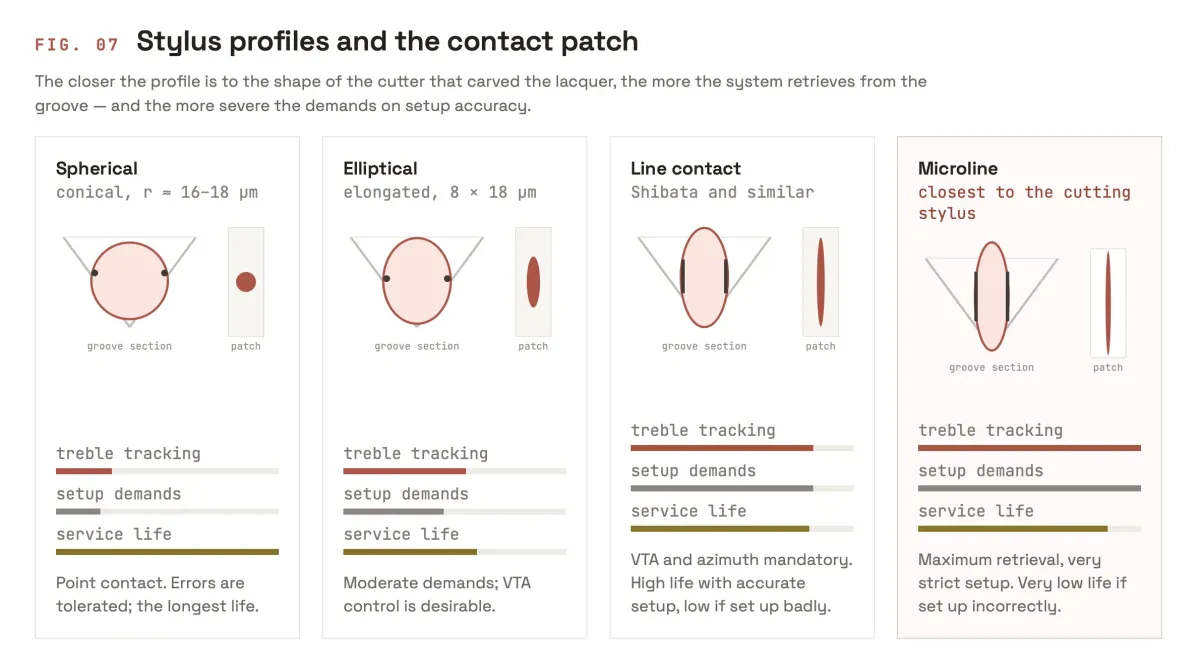 FIG. 07 Stylus profiles and the contact patch

The closer the profile is to the shape of the cutter that carved the lacquer, the more the system retrieves from the groove — and the more severe the demands on setup accuracy.

Spherical
conical, r ≈ 16–18 μm

groove section

patch

treble tracking

setup demands

service life

Point contact. Errors are tolerated; the longest life.

Elliptical
elongated, 8 × 18 μm

groove section

patch

treble tracking

setup demands

service life

Moderate demands; VTA control is desirable.

Line contact
Shibata and similar

groove section

patch

treble tracking

setup demands

service life

VTA and azimuth mandatory. High life with accurate setup, low if set up badly.

Microline
closest to the cutting stylus

groove section

patch

treble tracking

setup demands

service life

Maximum retrieval, very strict setup. Very low life if set up incorrectly.